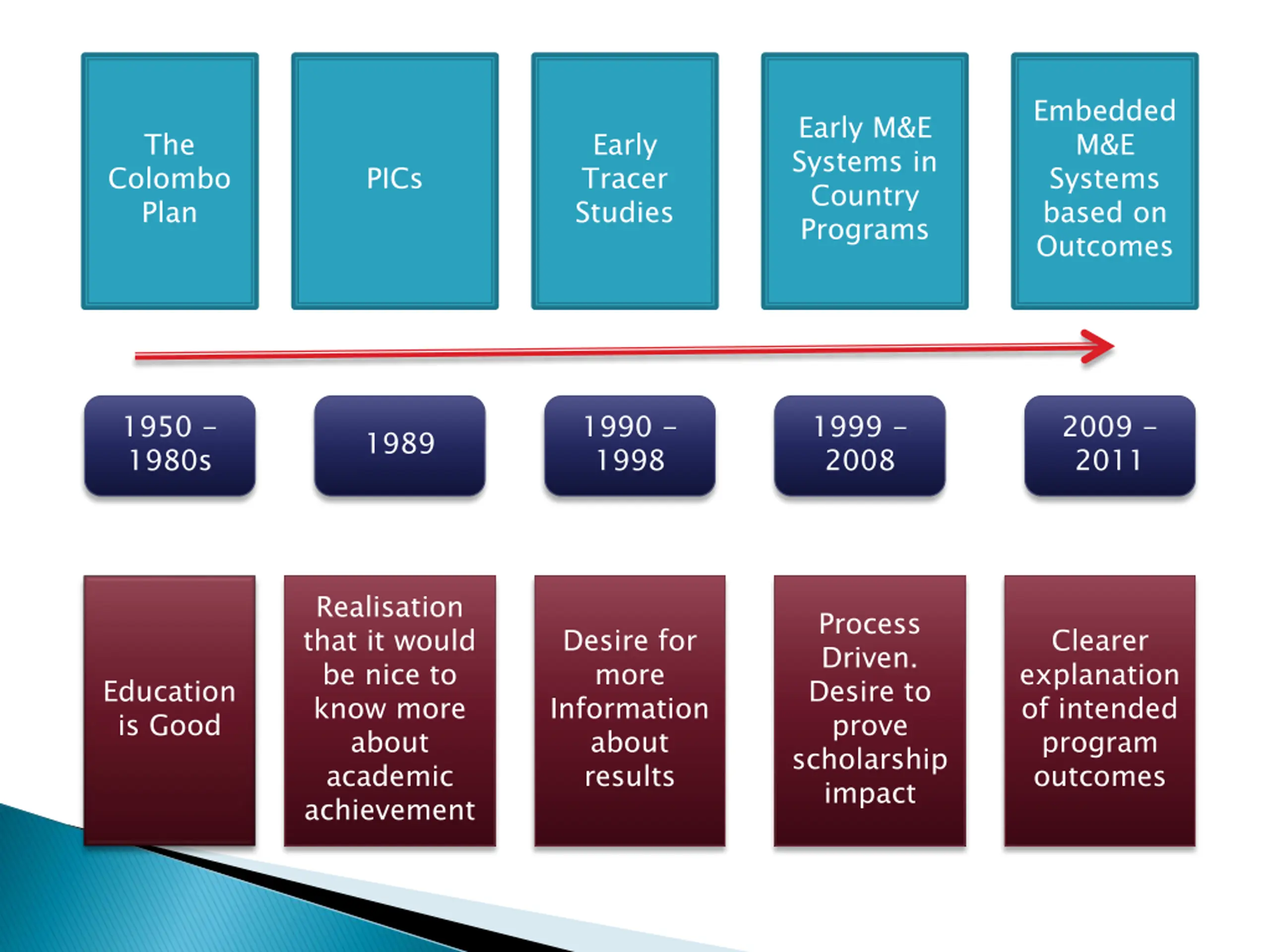 The Colombo Plan

PICs

Early Tracer Studies

Early M&E Systems in Country Programs

Embedded M&E Systems based on Outcomes

1950 – 1980s

1989

1990 – 1998

1999 – 2008

2009 – 2011

Education is Good

Realisation that it would be nice to know more about academic achievement

Desire for more Information about results

Process Driven. Desire to prove scholarship impact

Clearer explanation of intended program outcomes